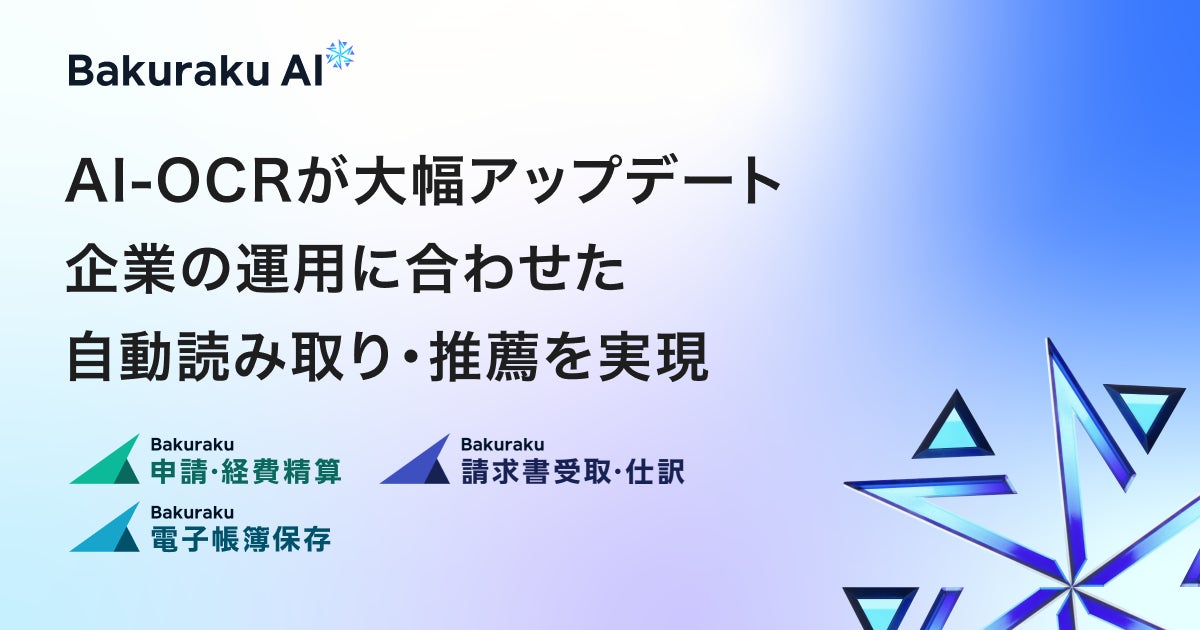 Bakuraku AI

AI-OCRが大幅アップデート
企業の運用に合わせた
自動読み取り・推薦を実現

Bakuraku
申請・経費精算

Bakuraku
請求書受取・仕訳

Bakuraku
電子帳簿保存